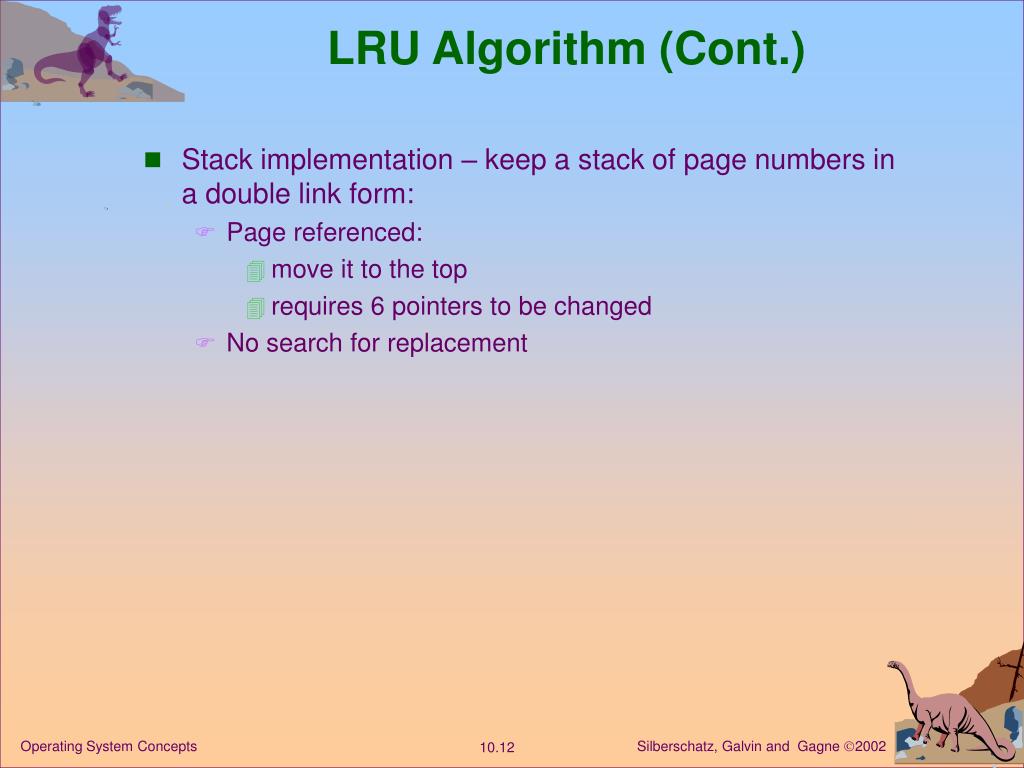 LRU Algorithm (Cont.)

Stack implementation – keep a stack of page numbers in a double link form:

Page referenced:

move it to the top

requires 6 pointers to be changed

No search for replacement

Operating System Concepts

10.12

Silberschatz, Galvin and Gagne ©2002